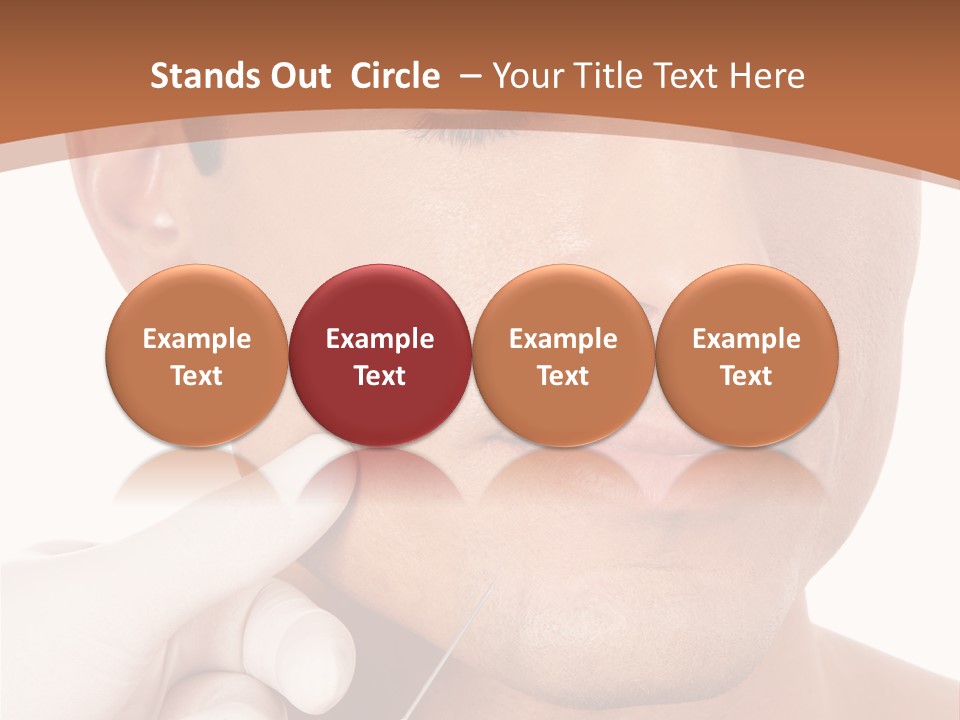 Stands Out Circle – Your Title Text Here

Example Text

Example Text

Example Text

Example Text